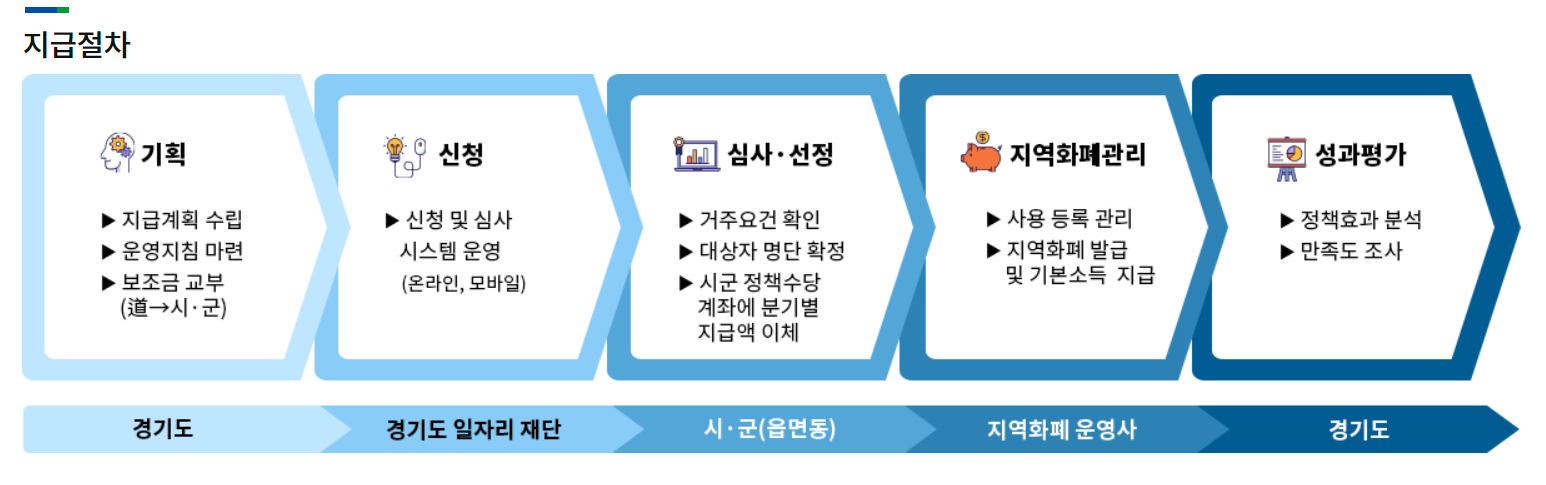 지급절차

기획

▶ 지급계획 수립
▶ 운영지침 마련
▶ 보조금 교부 (道→시·군)

신청

▶ 신청 및 심사 시스템 운영 (온라인, 모바일)

심사·선정

▶ 거주요건 확인
▶ 대상자 명단 확정
▶ 시군 정책수당 계좌에 분기별 지급액 이체

지역화폐관리

▶ 사용 등록 관리
▶ 지역화폐 발급 및 기본소득 지급

성과평가

▶ 정책효과 분석
▶ 만족도 조사

경기도

경기도 일자리 재단

시·군(읍면동)

지역화폐 운영사

경기도